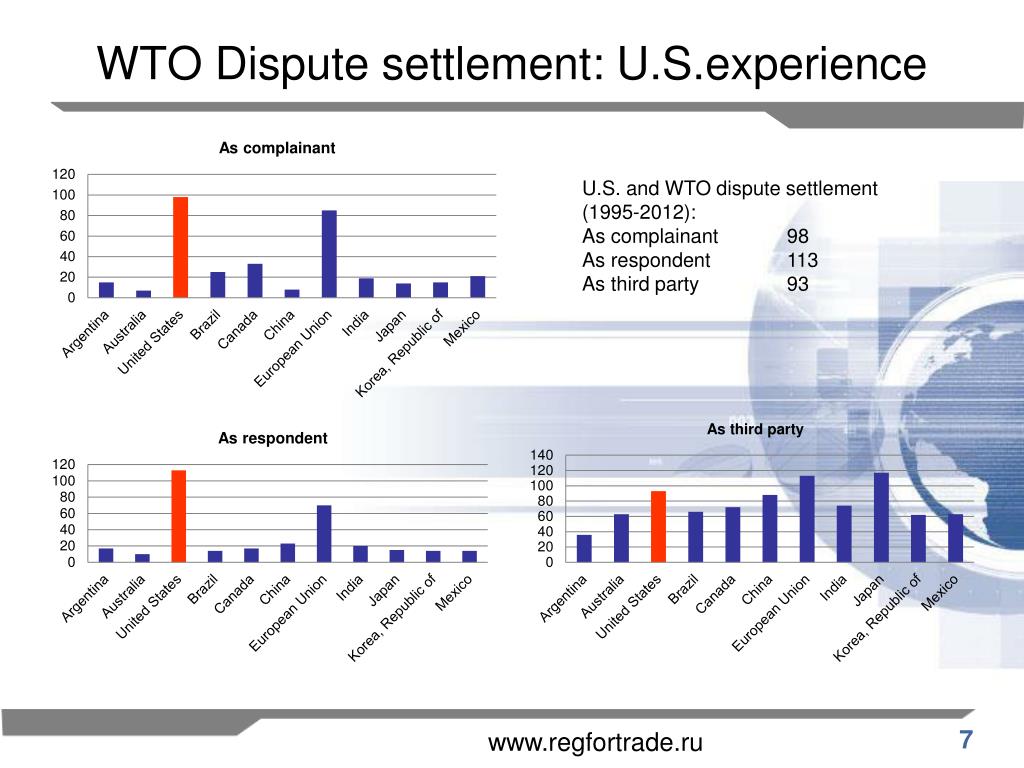 WTO Dispute settlement: U.S.experience

As complainant

120
100
80
60
40
20
0

Argentina
Australia
United States
Brazil
Canada
China
European Union
India
Japan
Korea, Republic of
Mexico

U.S. and WTO dispute settlement (1995-2012):
As complainant 98
As respondent 113
As third party 93

As respondent

120
100
80
60
40
20
0

Argentina
Australia
United States
Brazil
Canada
China
European Union
India
Japan
Korea, Republic of
Mexico

As third party

140
120
100
80
60
40
20
0

Argentina
Australia
United States
Brazil
Canada
China
European Union
India
Japan
Korea, Republic of
Mexico

www.regfortrade.ru

7